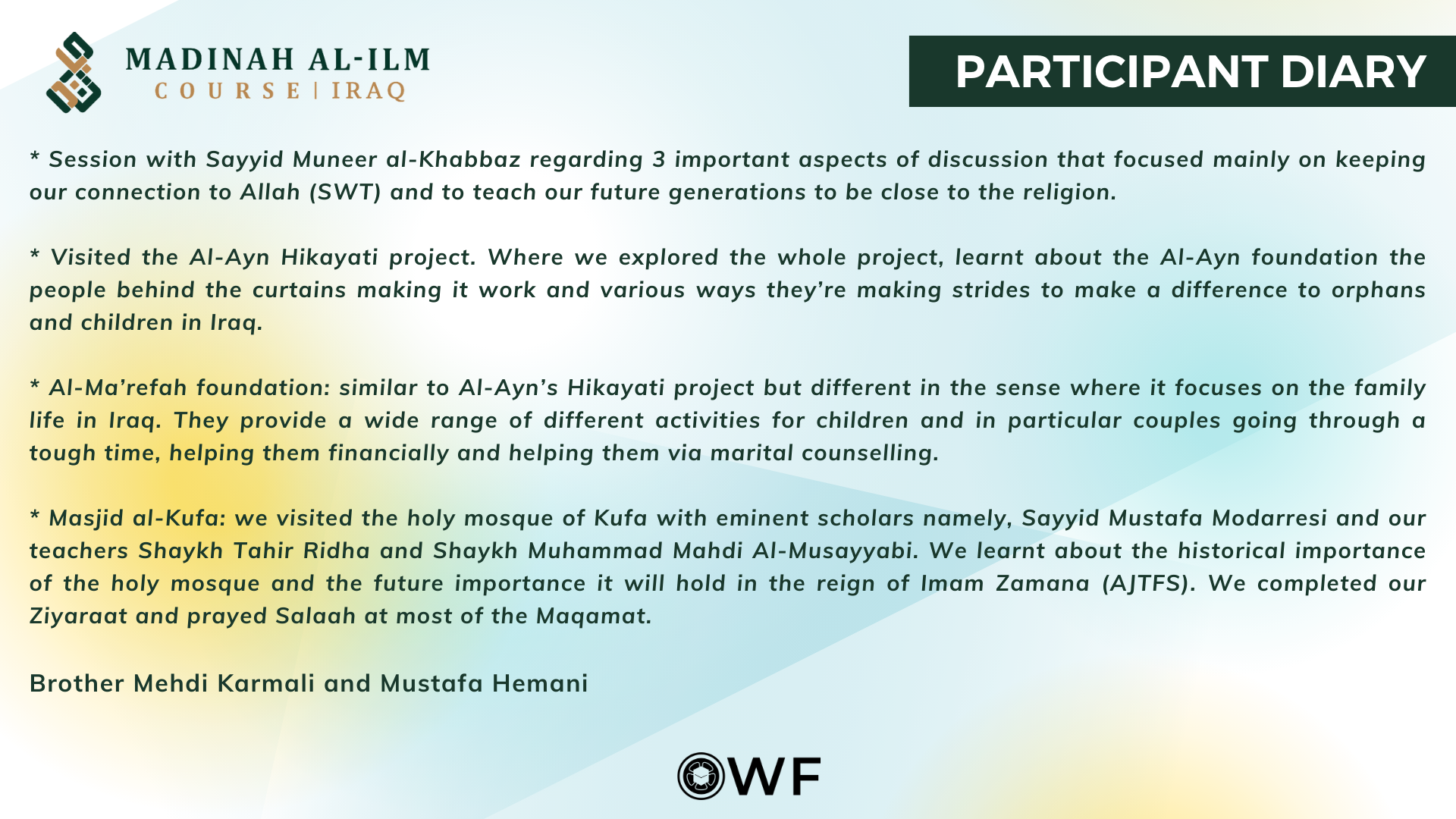 MADINAH AL-ILM
COURSE | IRAQ

PARTICIPANT DIARY

* Session with Sayyid Muneer al-Khabbaz regarding 3 important aspects of discussion that focused mainly on keeping our connection to Allah (SWT) and to teach our future generations to be close to the religion.

* Visited the Al-Ayn Hikayati project. Where we explored the whole project, learnt about the Al-Ayn foundation the people behind the curtains making it work and various ways they're making strides to make a difference to orphans and children in Iraq.

* Al-Ma'refah foundation: similar to Al-Ayn's Hikayati project but different in the sense where it focuses on the family life in Iraq. They provide a wide range of different activities for children and in particular couples going through a tough time, helping them financially and helping them via marital counselling.

* Masjid al-Kufa: we visited the holy mosque of Kufa with eminent scholars namely, Sayyid Mustafa Modarresi and our teachers Shaykh Tahir Ridha and Shaykh Muhammad Mahdi Al-Musayyabi. We learnt about the historical importance of the holy mosque and the future importance it will hold in the reign of Imam Zamana (AJTFS). We completed our Ziyaraat and prayed Salaah at most of the Maqamat.

Brother Mehdi Karmali and Mustafa Hemani

WF